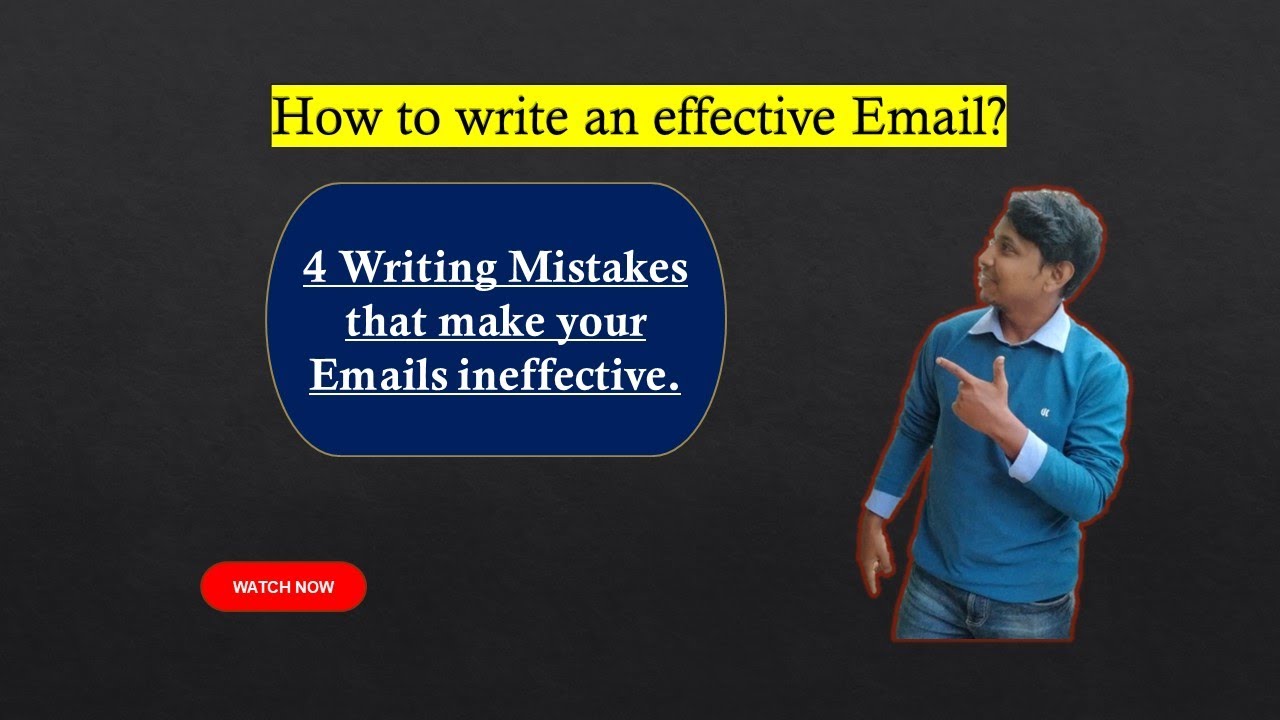 How to write an effective Email?

4 Writing Mistakes that make your Emails ineffective.

WATCH NOW